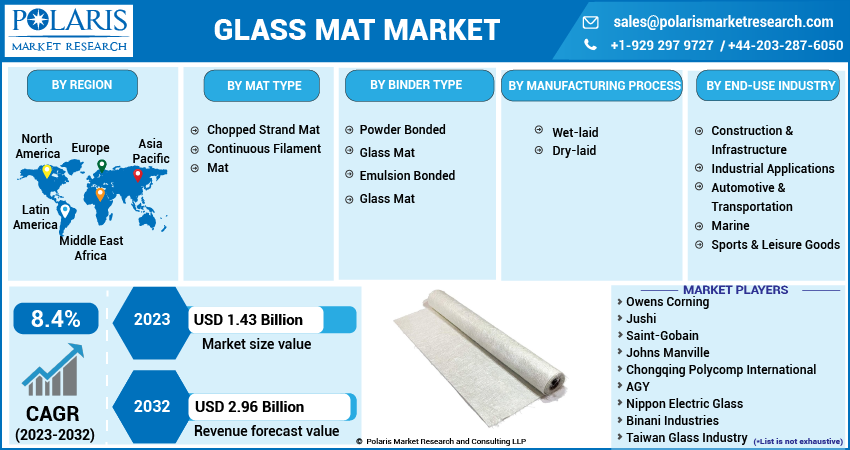 POLARIS
MARKET RESEARCH

GLASS MAT MARKET

sales@polarismarketresearch.com
+1-929 297 9727 / +44-203-287-6050

BY REGION

North America
Europe
Asia Pacific
Latin America
Middle East Africa

BY MAT TYPE

Chopped Strand Mat
Continuous Filament Mat

BY BINDER TYPE

Powder Bonded Glass Mat
Emulsion Bonded Glass Mat

BY MANUFACTURING PROCESS

Wet-laid
Dry-laid

BY END-USE INDUSTRY

Construction & Infrastructure
Industrial Applications
Automotive & Transportation
Marine
Sports & Leisure Goods

8.4%

CAGR
(2023-2032)

2023
USD 1.43 Billion
Market size value

2032
USD 2.96 Billion
Revenue forecast value

© Polaris Market Research and Consulting LLP

MARKET PLAYERS

Owens Corning
Jushi
Saint-Gobain
Johns Manville
Chongqing Polycomp International
AGY
Nippon Electric Glass
Binani Industries
Taiwan Glass Industry
(*List is not exhaustive)